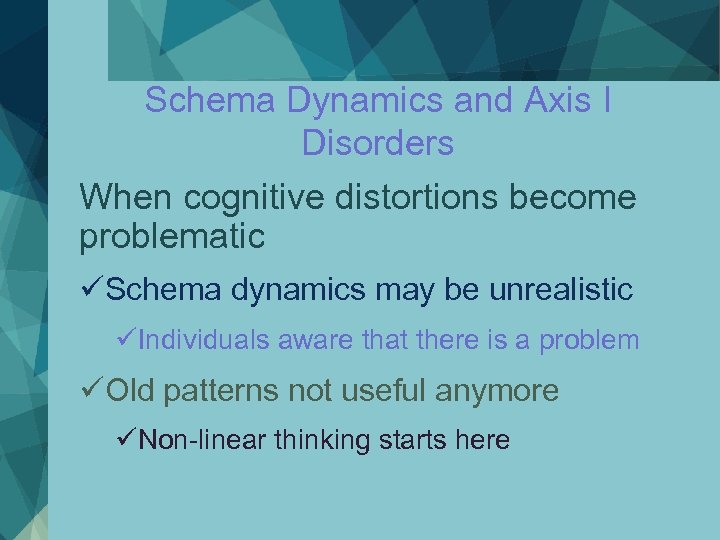 Schema Dynamics and Axis I Disorders

When cognitive distortions become problematic

✓Schema dynamics may be unrealistic

✓Individuals aware that there is a problem

✓Old patterns not useful anymore

✓Non-linear thinking starts here